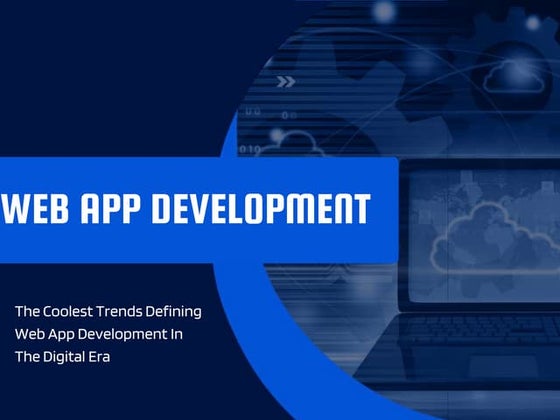 WEB APP DEVELOPMENT

The Coolest Trends Defining Web App Development In The Digital Era